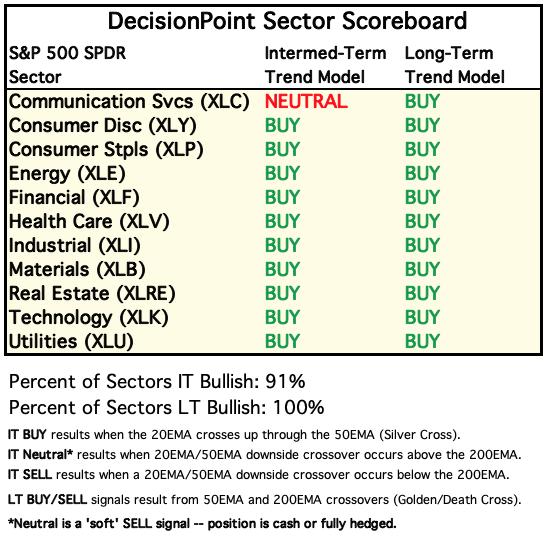 DecisionPoint Sector Scoreboard

| S&P 500 SPDR Sector | Intermed-Term Trend Model | Long-Term Trend Model |
|---|---|---|
| Communication Svcs (XLC) | NEUTRAL | BUY |
| Consumer Disc (XLY) | BUY | BUY |
| Consumer Stpls (XLP) | BUY | BUY |
| Energy (XLE) | BUY | BUY |
| Financial (XLF) | BUY | BUY |
| Health Care (XLV) | BUY | BUY |
| Industrial (XLI) | BUY | BUY |
| Materials (XLB) | BUY | BUY |
| Real Estate (XLRE) | BUY | BUY |
| Technology (XLK) | BUY | BUY |
| Utilities (XLU) | BUY | BUY |

Percent of Sectors IT Bullish: 91%
Percent of Sectors LT Bullish: 100%

IT BUY results when the 20EMA crosses up through the 50EMA (Silver Cross).
IT Neutral* results when 20EMA/50EMA downside crossover occurs above the 200EMA.
IT SELL results when a 20EMA/50EMA downside crossover occurs below the 200EMA.
LT BUY/SELL signals result from 50EMA and 200EMA crossovers (Golden/Death Cross).
*Neutral is a 'soft' SELL signal -- position is cash or fully hedged.